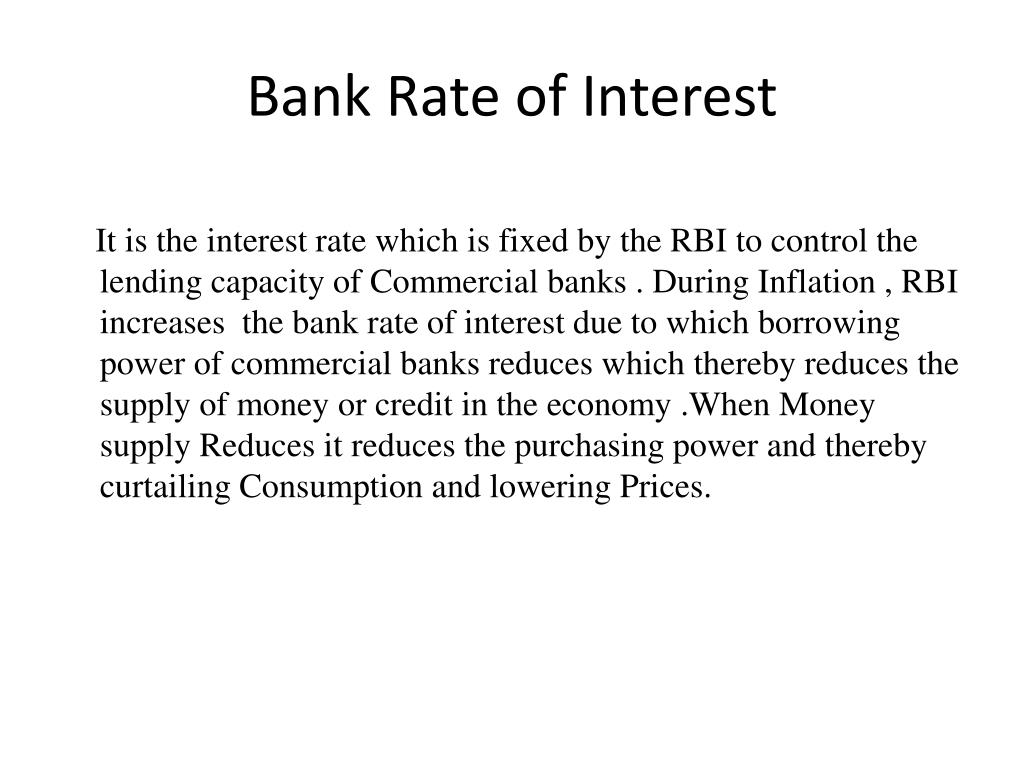 Bank Rate of Interest

It is the interest rate which is fixed by the RBI to control the lending capacity of Commercial banks . During Inflation , RBI increases the bank rate of interest due to which borrowing power of commercial banks reduces which thereby reduces the supply of money or credit in the economy .When Money supply Reduces it reduces the purchasing power and thereby curtailing Consumption and lowering Prices.